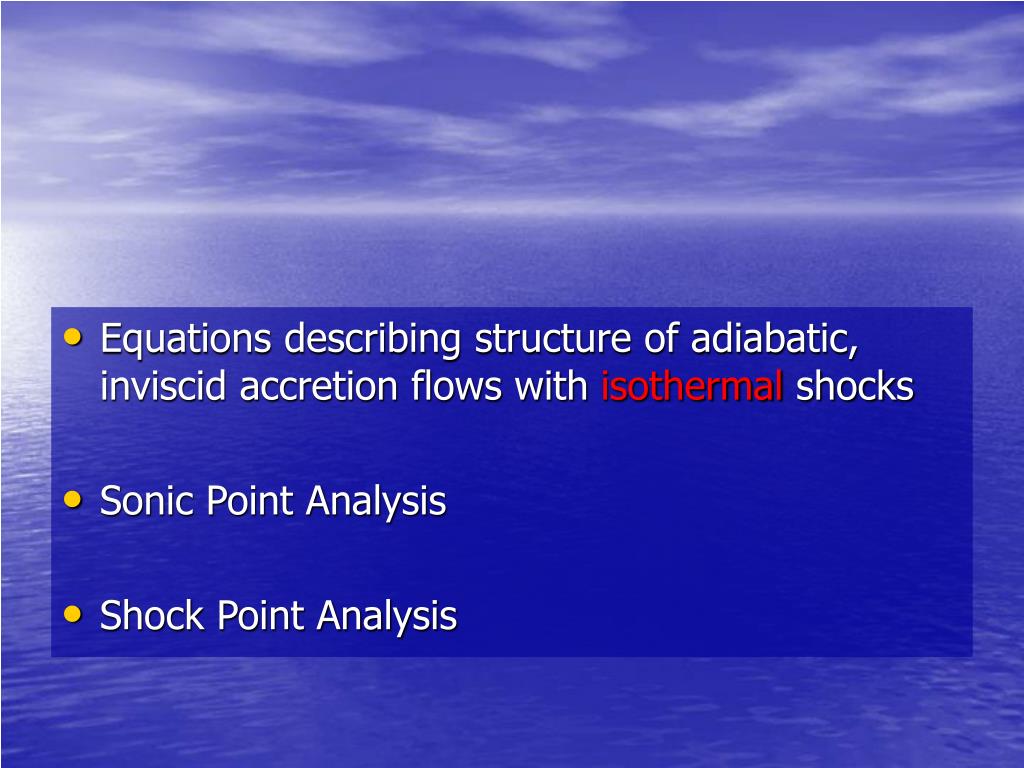 • Equations describing structure of adiabatic, inviscid accretion flows with isothermal shocks

• Sonic Point Analysis

• Shock Point Analysis